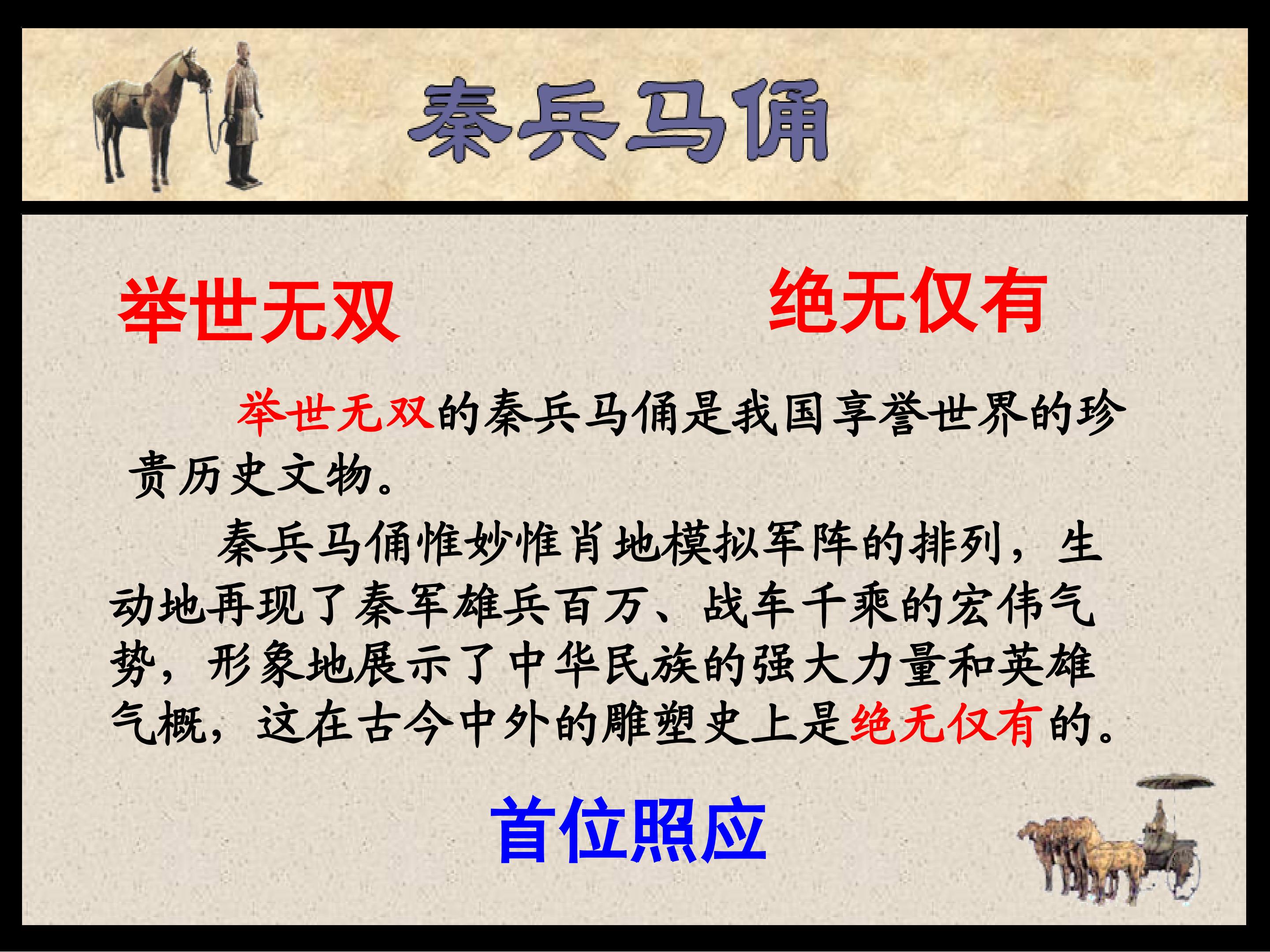 秦兵马俑

举世无双

绝无仅有

举世无双的秦兵马俑是我国享誉世界的珍贵历史文物。

秦兵马俑惟妙惟肖地模拟军阵的排列，生动地再现了秦军雄兵百万、战车千乘的宏伟气势，形象地展示了中华民族的强大力量和英雄气概，这在古今中外的雕塑史上是绝无仅有的。

首位照应